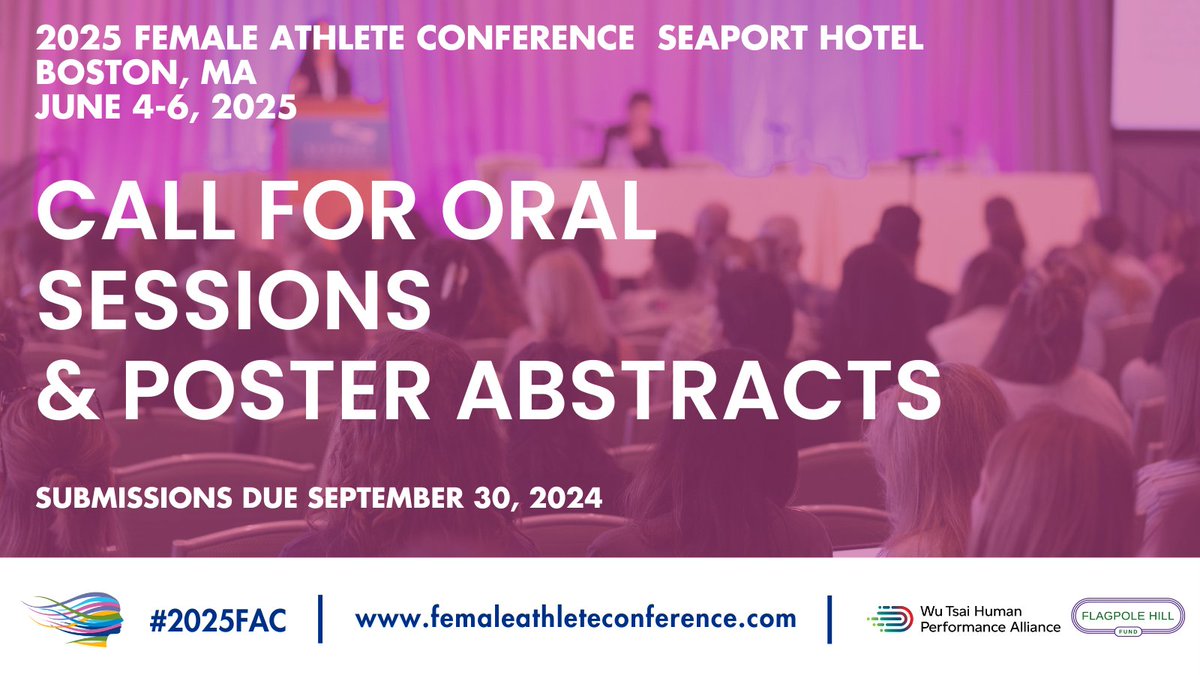 2025 FEMALE ATHLETE CONFERENCE SEAPORT HOTEL
BOSTON, MA
JUNE 4-6, 2025

CALL FOR ORAL SESSIONS & POSTER ABSTRACTS

SUBMISSIONS DUE SEPTEMBER 30, 2024

#2025FAC | www.femaleathleteconference.com | Wu Tsai Human Performance Alliance FLAGPOLE HILL FUND